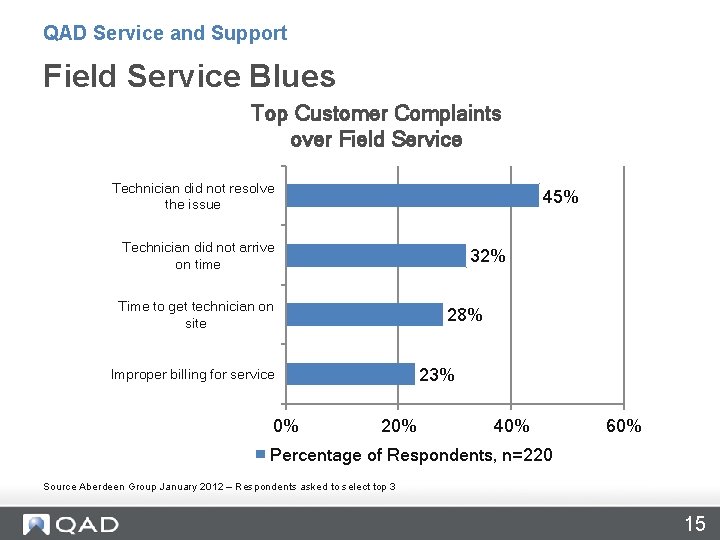 QAD Service and Support

Field Service Blues

Top Customer Complaints over Field Service

Technician did not resolve the issue
45%

Technician did not arrive on time
32%

Time to get technician on site
28%

Improper billing for service
23%

0%
20%
40%
60%

Percentage of Respondents, n=220

Source Aberdeen Group January 2012 – Respondents asked to select top 3

QAD

15